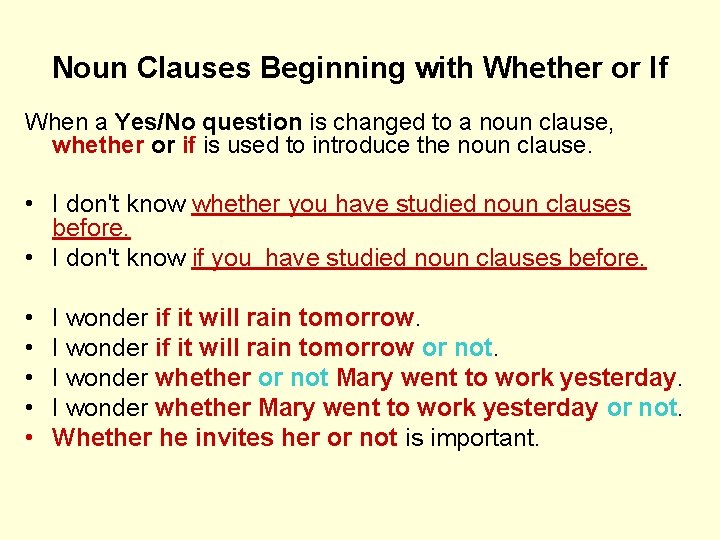 Noun Clauses Beginning with Whether or If

When a Yes/No question is changed to a noun clause, whether or if is used to introduce the noun clause.

• I don't know whether you have studied noun clauses before.
• I don't know if you have studied noun clauses before.

• I wonder if it will rain tomorrow.
• I wonder if it will rain tomorrow or not.
• I wonder whether or not Mary went to work yesterday.
• I wonder whether Mary went to work yesterday or not.
• Whether he invites her or not is important.